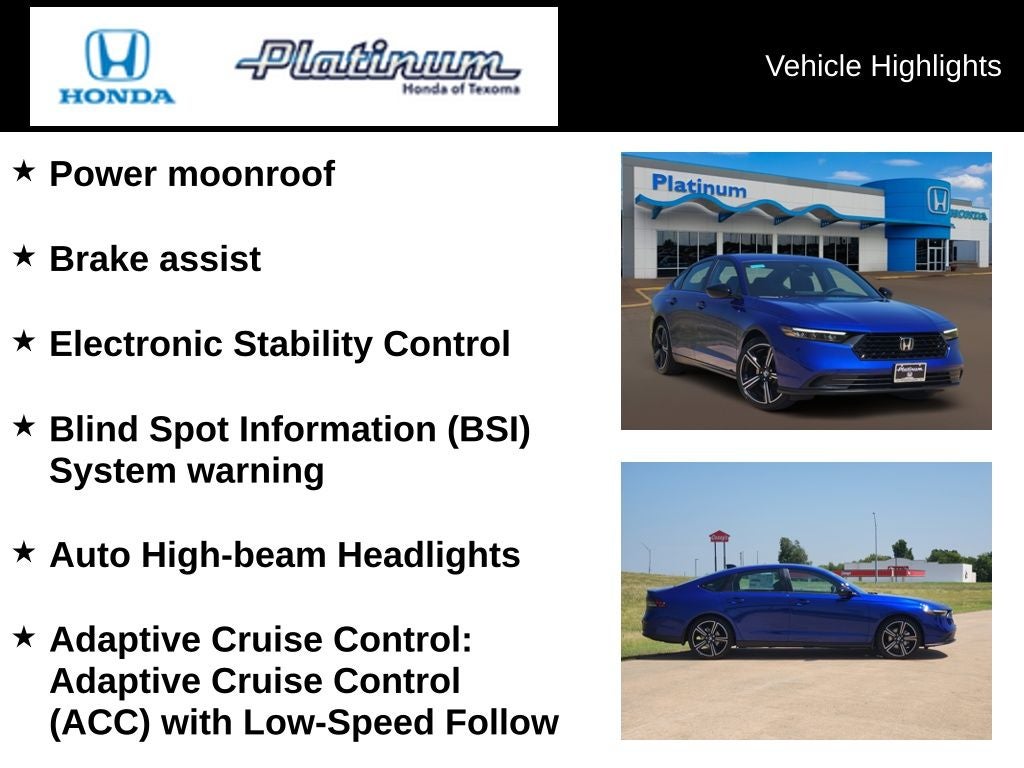 HONDA

Platinum
Honda of Texoma

Vehicle Highlights

★ Power moonroof

★ Brake assist

★ Electronic Stability Control

★ Blind Spot Information (BSI) System warning

★ Auto High-beam Headlights

★ Adaptive Cruise Control: Adaptive Cruise Control (ACC) with Low-Speed Follow

Platinum

HONDA

Platinum